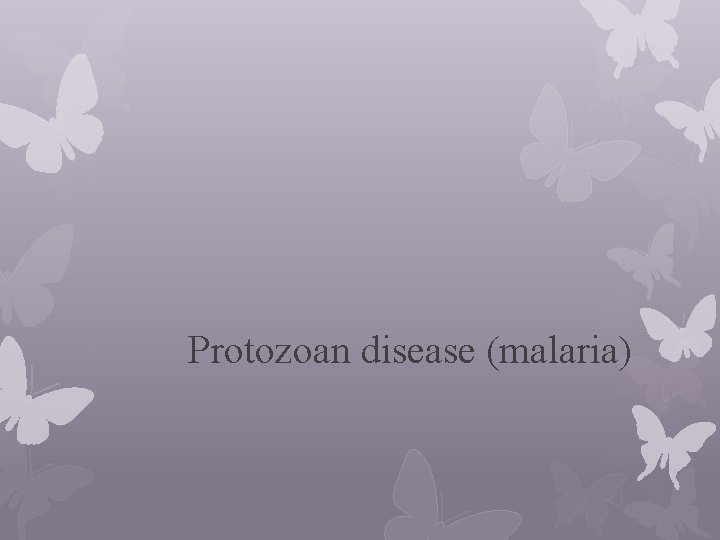 Protozoan disease (malaria)